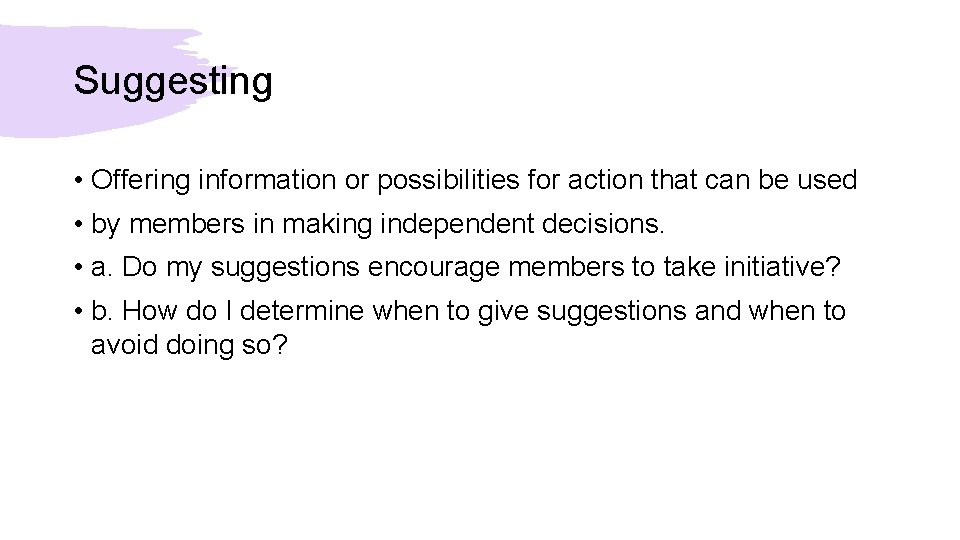 Suggesting

• Offering information or possibilities for action that can be used

• by members in making independent decisions.

• a. Do my suggestions encourage members to take initiative?

• b. How do I determine when to give suggestions and when to avoid doing so?